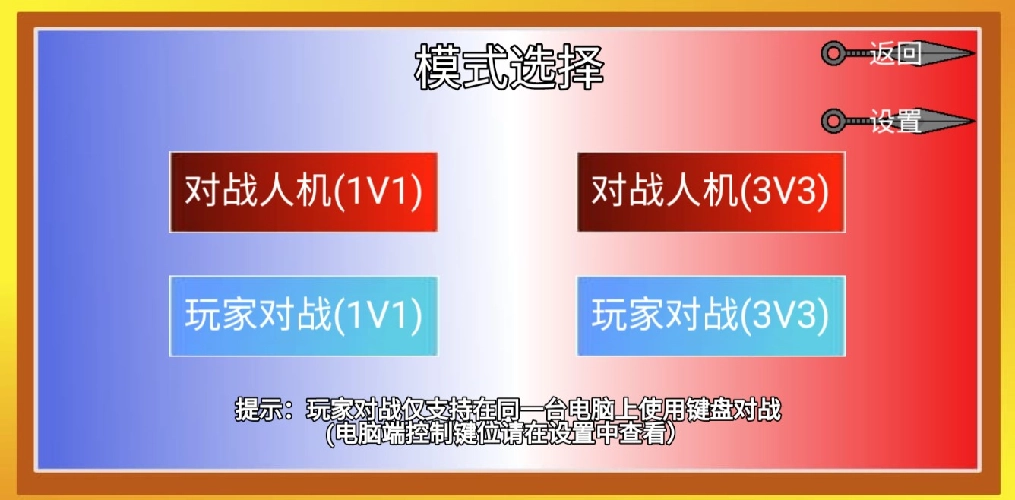 模式选择

返回

设置

对战人机(1V1)

对战人机(3V3)

玩家对战(1V1)

玩家对战(3V3)

提示：玩家对战仅支持在同一台电脑上使用键盘对战
(电脑端控制键位请在设置中查看)